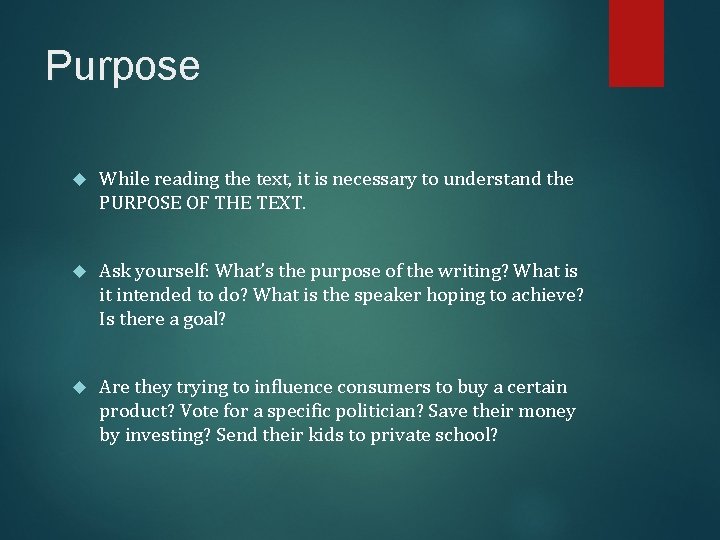 Purpose

While reading the text, it is necessary to understand the PURPOSE OF THE TEXT.

Ask yourself: What's the purpose of the writing? What is it intended to do? What is the speaker hoping to achieve? Is there a goal?

Are they trying to influence consumers to buy a certain product? Vote for a specific politician? Save their money by investing? Send their kids to private school?